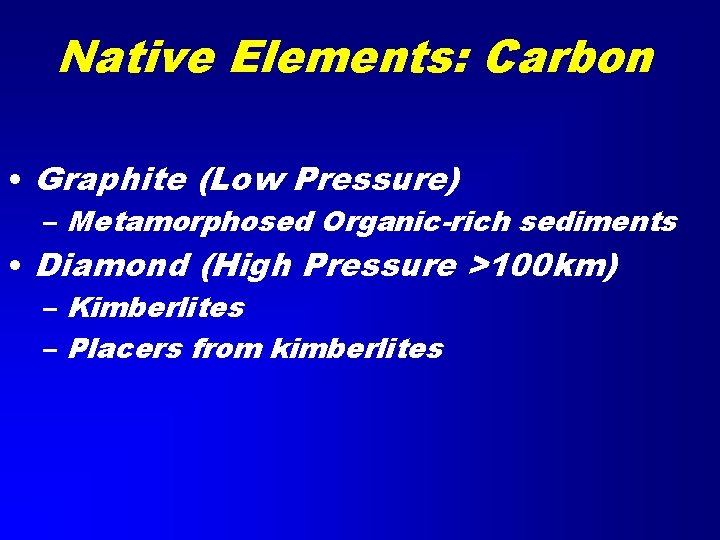 Native Elements: Carbon

• Graphite (Low Pressure)
– Metamorphosed Organic-rich sediments
• Diamond (High Pressure >100km)
– Kimberlites
– Placers from kimberlites